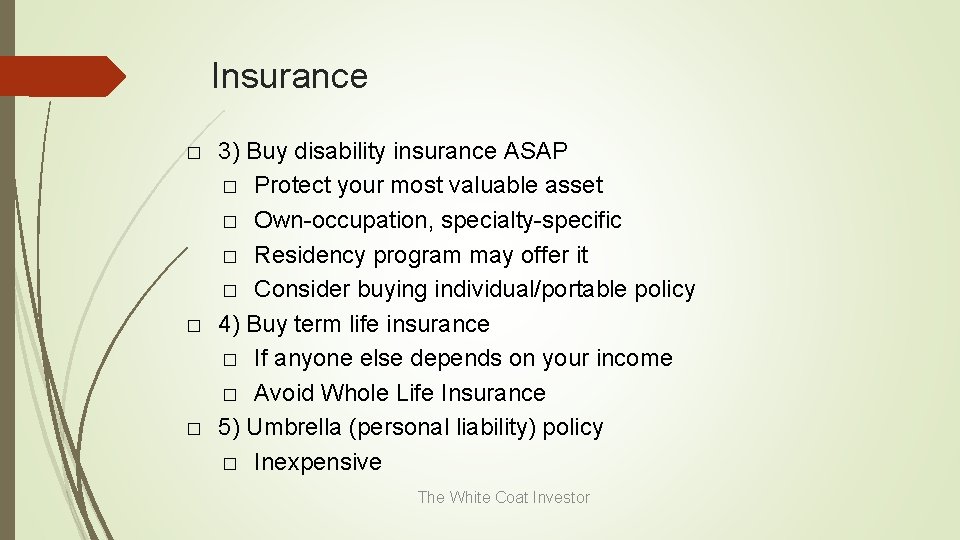 Insurance

□ 3) Buy disability insurance ASAP
□ Protect your most valuable asset
□ Own-occupation, specialty-specific
□ Residency program may offer it
□ Consider buying individual/portable policy
□ 4) Buy term life insurance
□ If anyone else depends on your income
□ Avoid Whole Life Insurance
□ 5) Umbrella (personal liability) policy
□ Inexpensive

The White Coat Investor